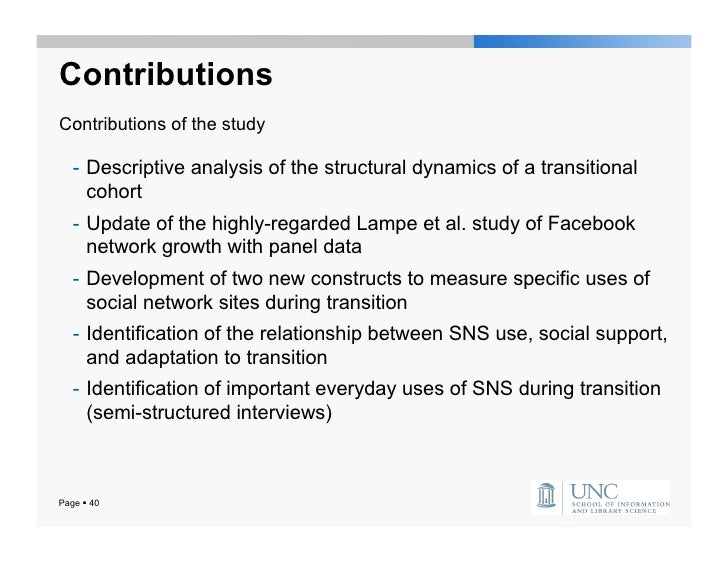 Contributions

Contributions of the study

- Descriptive analysis of the structural dynamics of a transitional cohort
- Update of the highly-regarded Lampe et al. study of Facebook network growth with panel data
- Development of two new constructs to measure specific uses of social network sites during transition
- Identification of the relationship between SNS use, social support, and adaptation to transition
- Identification of important everyday uses of SNS during transition (semi-structured interviews)

Page ▪ 40

UNC
SCHOOL OF INFORMATION AND LIBRARY SCIENCE